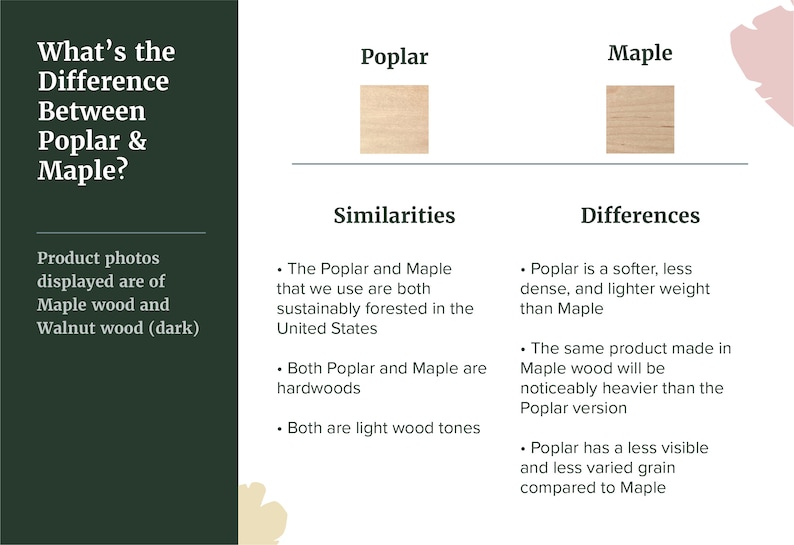 What's the Difference Between Poplar & Maple?

Product photos displayed are of Maple wood and Walnut wood (dark)

Poplar

Maple

Similarities

• The Poplar and Maple that we use are both sustainably forested in the United States

• Both Poplar and Maple are hardwoods

• Both are light wood tones

Differences

• Poplar is a softer, less dense, and lighter weight than Maple

• The same product made in Maple wood will be noticeably heavier than the Poplar version

• Poplar has a less visible and less varied grain compared to Maple